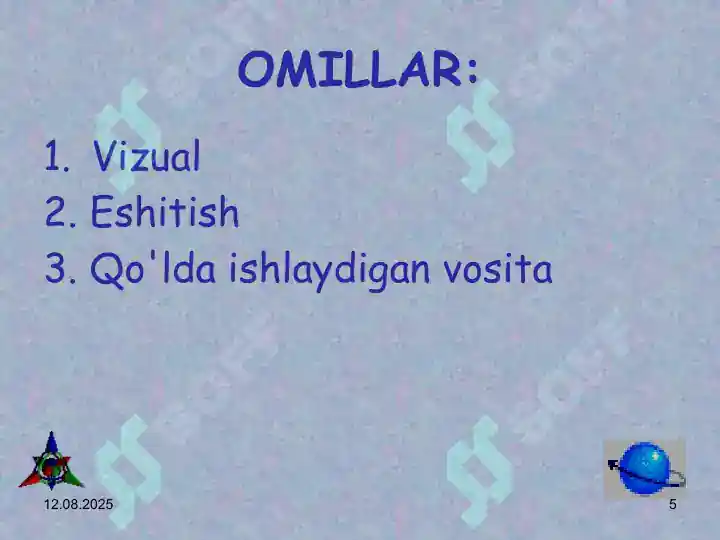 OMILLAR:

1. Vizual
2. Eshitish
3. Qo'lda ishlaydigan vosita

12.08.2025

5